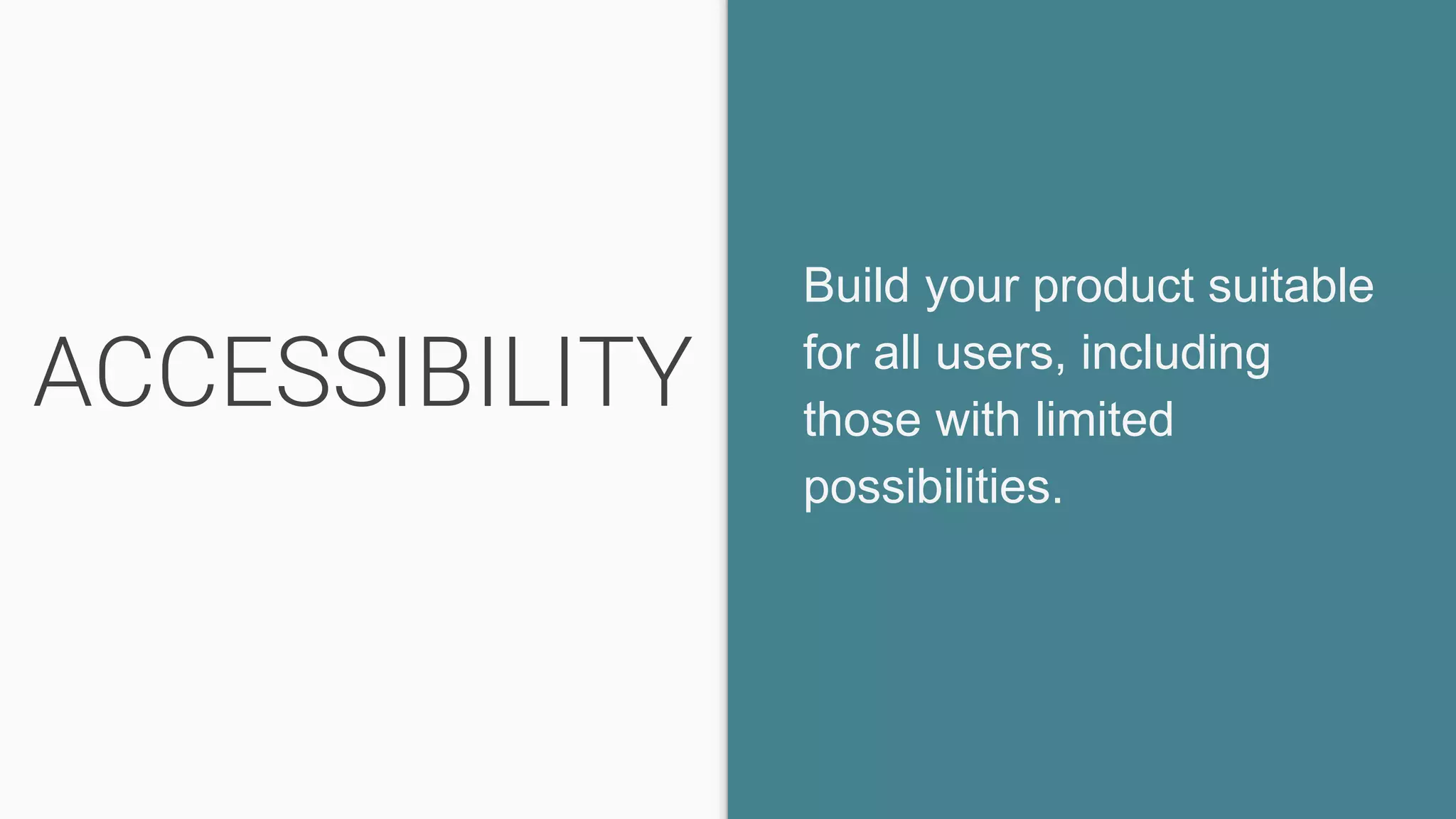 ACCESSIBILITY

Build your product suitable for all users, including those with limited possibilities.